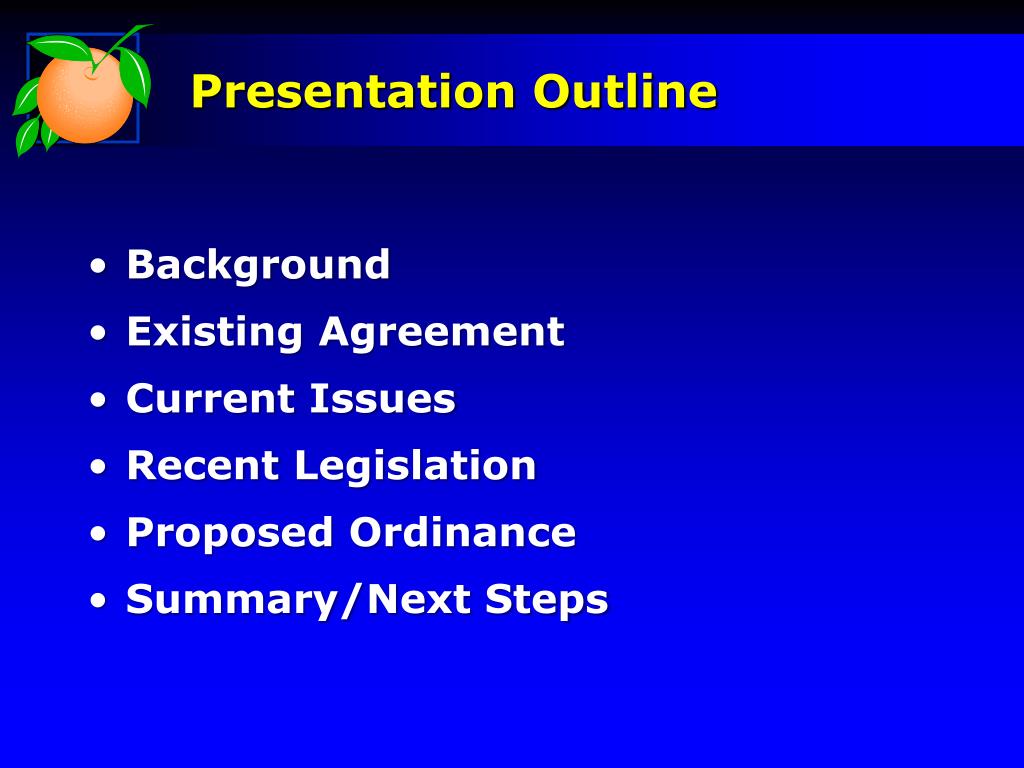 Presentation Outline

• Background
• Existing Agreement
• Current Issues
• Recent Legislation
• Proposed Ordinance
• Summary/Next Steps